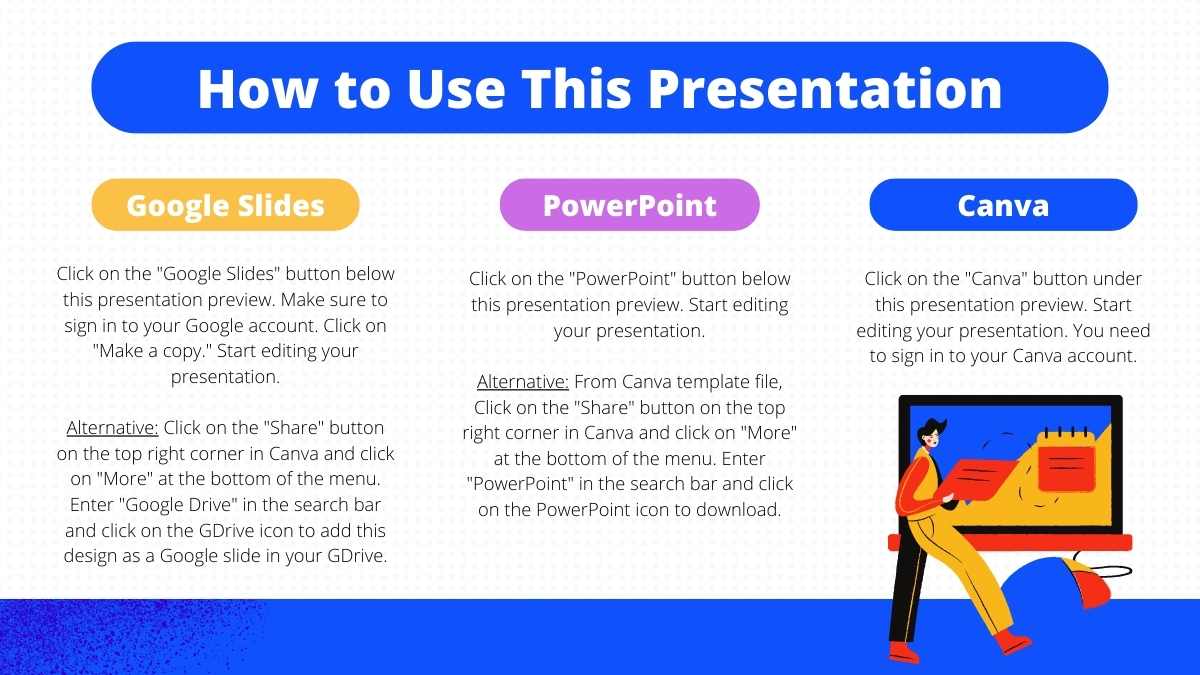 How to Use This Presentation

Google Slides

Click on the "Google Slides" button below this presentation preview. Make sure to sign in to your Google account. Click on "Make a copy." Start editing your presentation.

Alternative: Click on the "Share" button on the top right corner in Canva and click on "More" at the bottom of the menu. Enter "Google Drive" in the search bar and click on the GDrive icon to add this design as a Google slide in your GDrive.

PowerPoint

Click on the "PowerPoint" button below this presentation preview. Start editing your presentation.

Alternative: From Canva template file, Click on the "Share" button on the top right corner in Canva and click on "More" at the bottom of the menu. Enter "PowerPoint" in the search bar and click on the PowerPoint icon to download.

Canva

Click on the "Canva" button under this presentation preview. Start editing your presentation. You need to sign in to your Canva account.